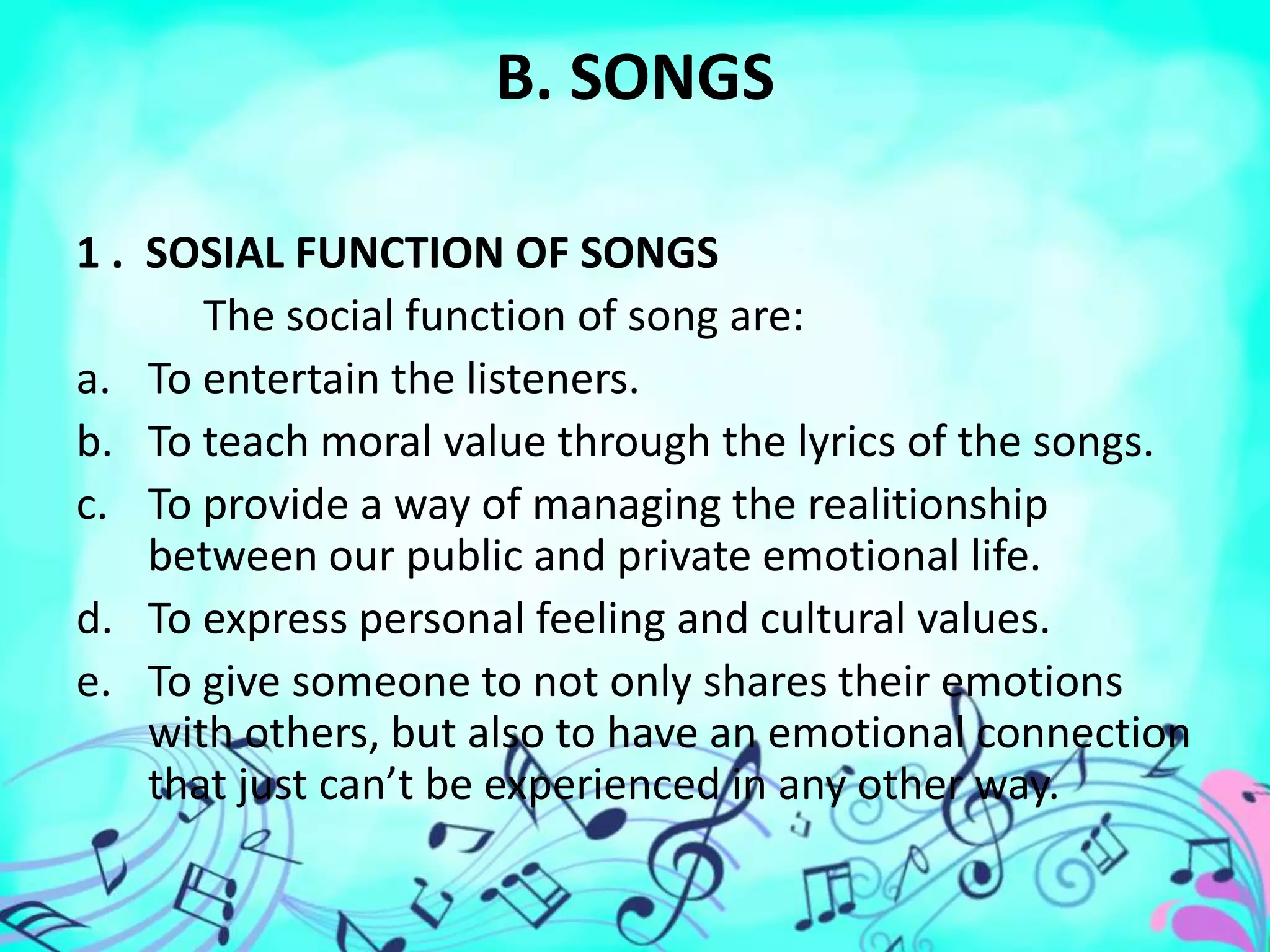 B. SONGS

1 . SOSIAL FUNCTION OF SONGS

The social function of song are:

a. To entertain the listeners.

b. To teach moral value through the lyrics of the songs.

c. To provide a way of managing the realitionship between our public and private emotional life.

d. To express personal feeling and cultural values.

e. To give someone to not only shares their emotions with others, but also to have an emotional connection that just can’t be experienced in any other way.